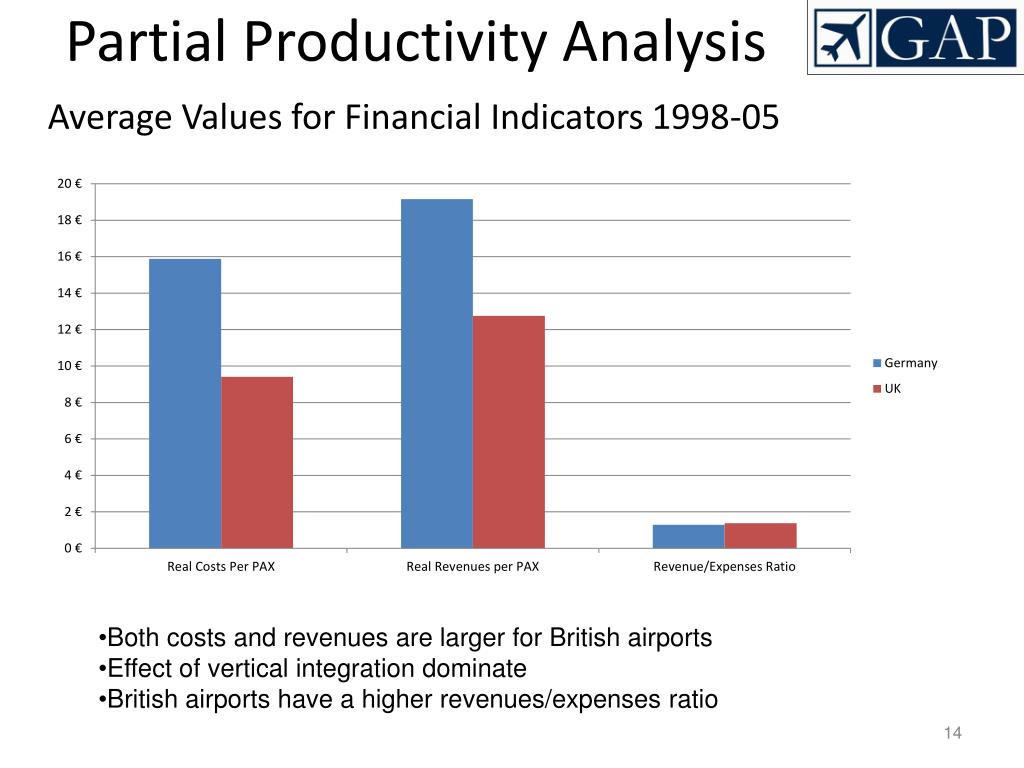 Partial Productivity Analysis

GAP

Average Values for Financial Indicators 1998-05

20 €
18 €
16 €
14 €
12 €
10 €
8 €
6 €
4 €
2 €
0 €

Real Costs Per PAX
Real Revenues per PAX
Revenue/Expenses Ratio

Germany
UK

•Both costs and revenues are larger for British airports
•Effect of vertical integration dominate
•British airports have a higher revenues/expenses ratio

14